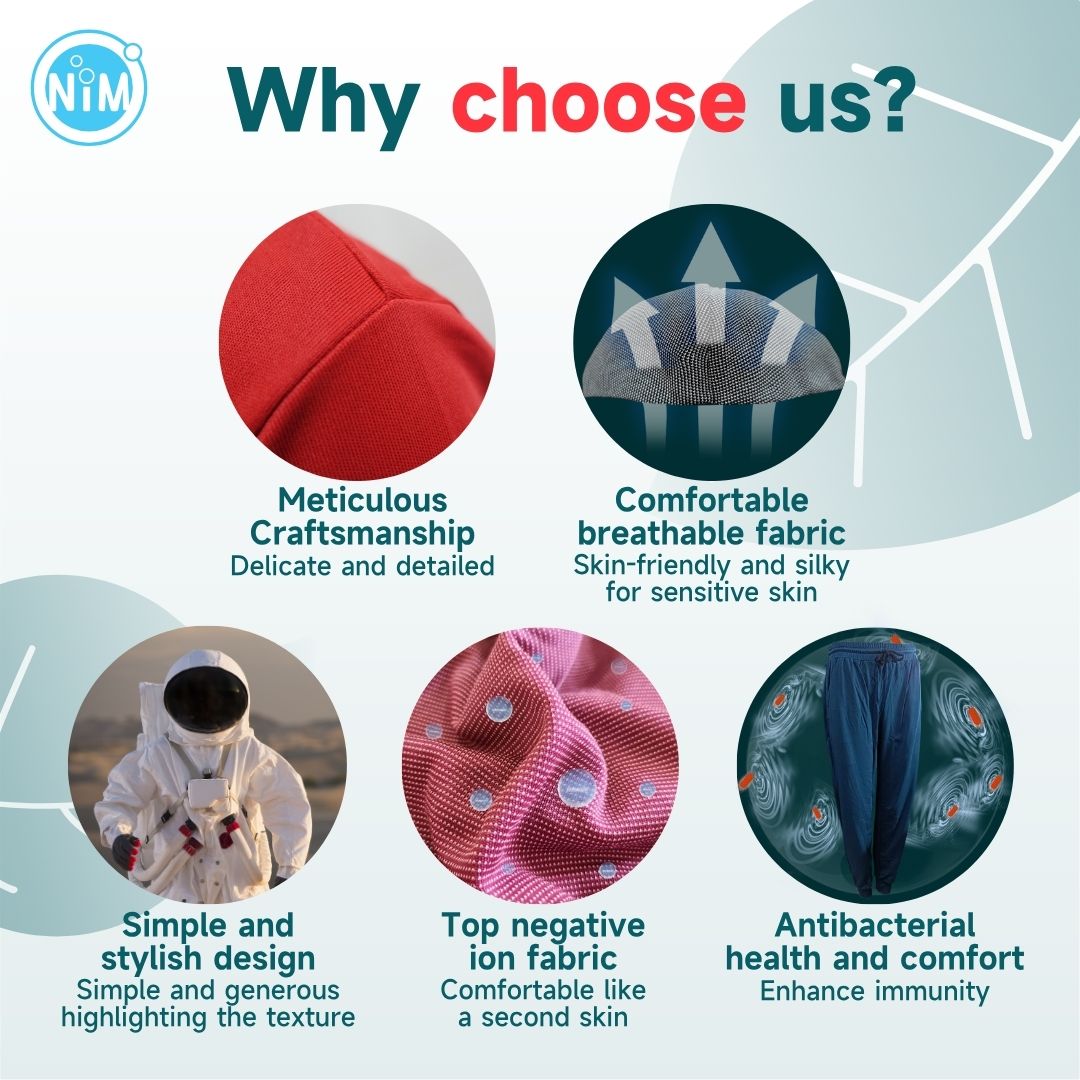 NiM

Why choose us?

Meticulous Craftsmanship
Delicate and detailed

Comfortable breathable fabric
Skin-friendly and silky for sensitive skin

Simple and stylish design
Simple and generous highlighting the texture

Top negative ion fabric
Comfortable like a second skin

Antibacterial health and comfort
Enhance immunity